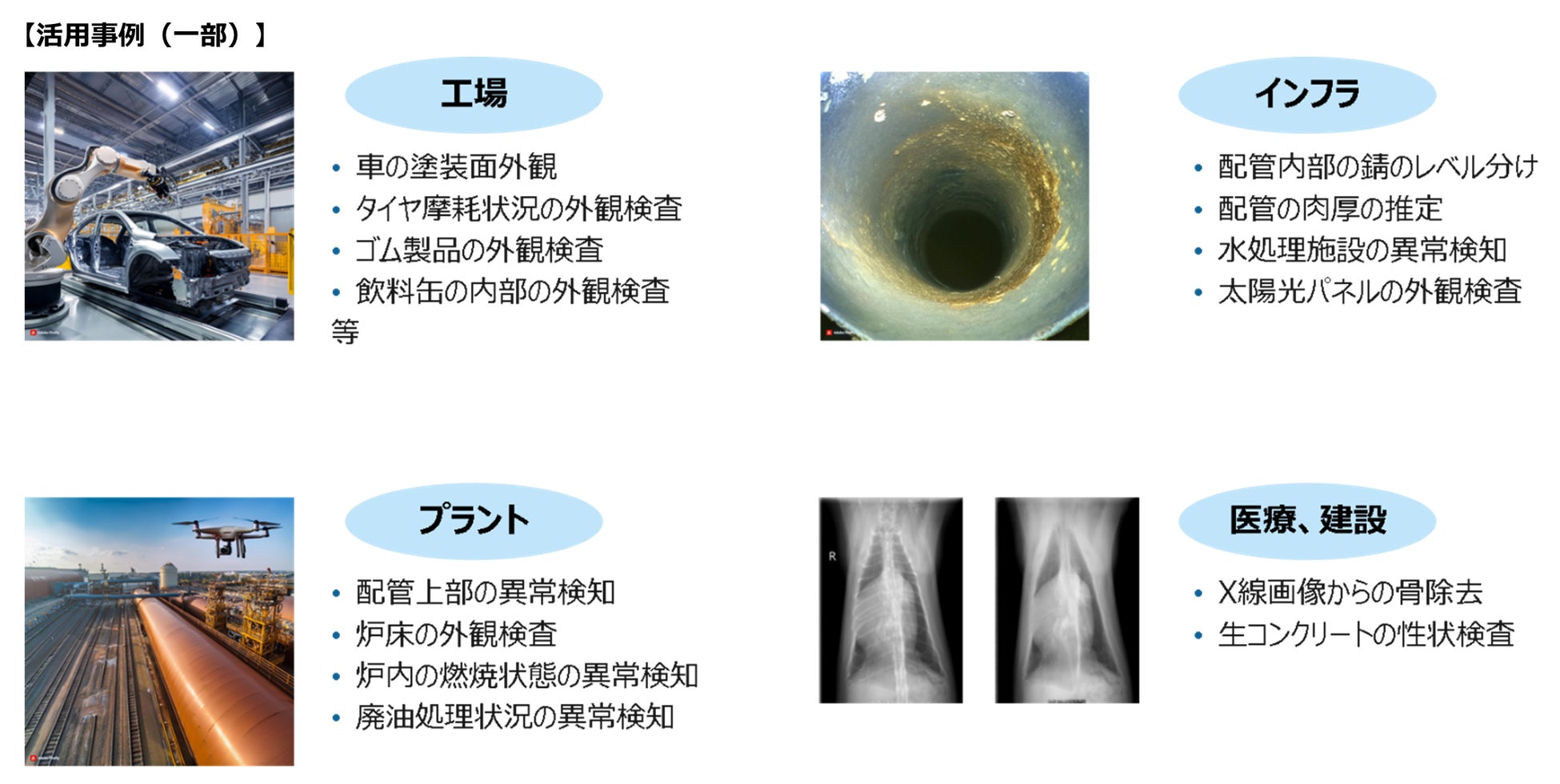 【活用事例（一部）】

工場

• 車の塗装面外観
• タイヤ摩耗状況の外観検査
• ゴム製品の外観検査
• 飲料缶の内部の外観検査
等

インフラ

• 配管内部の錆のレベル分け
• 配管の肉厚の推定
• 水処理施設の異常検知
• 太陽光パネルの外観検査

プラント

• 配管上部の異常検知
• 炉床の外観検査
• 炉内の燃焼状態の異常検知
• 廃油処理状況の異常検知

R

医療、建設

• X線画像からの骨除去
• 生コンクリートの性状検査